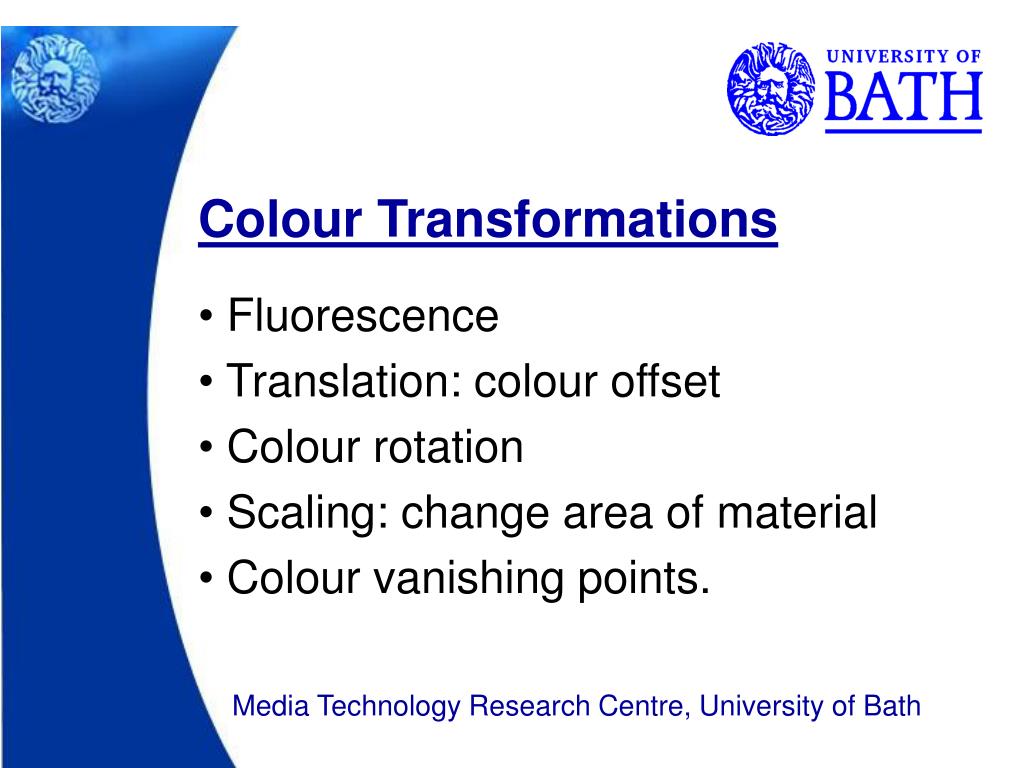 UNIVERSITY OF
BATH

Colour Transformations

• Fluorescence
• Translation: colour offset
• Colour rotation
• Scaling: change area of material
• Colour vanishing points.

Media Technology Research Centre, University of Bath